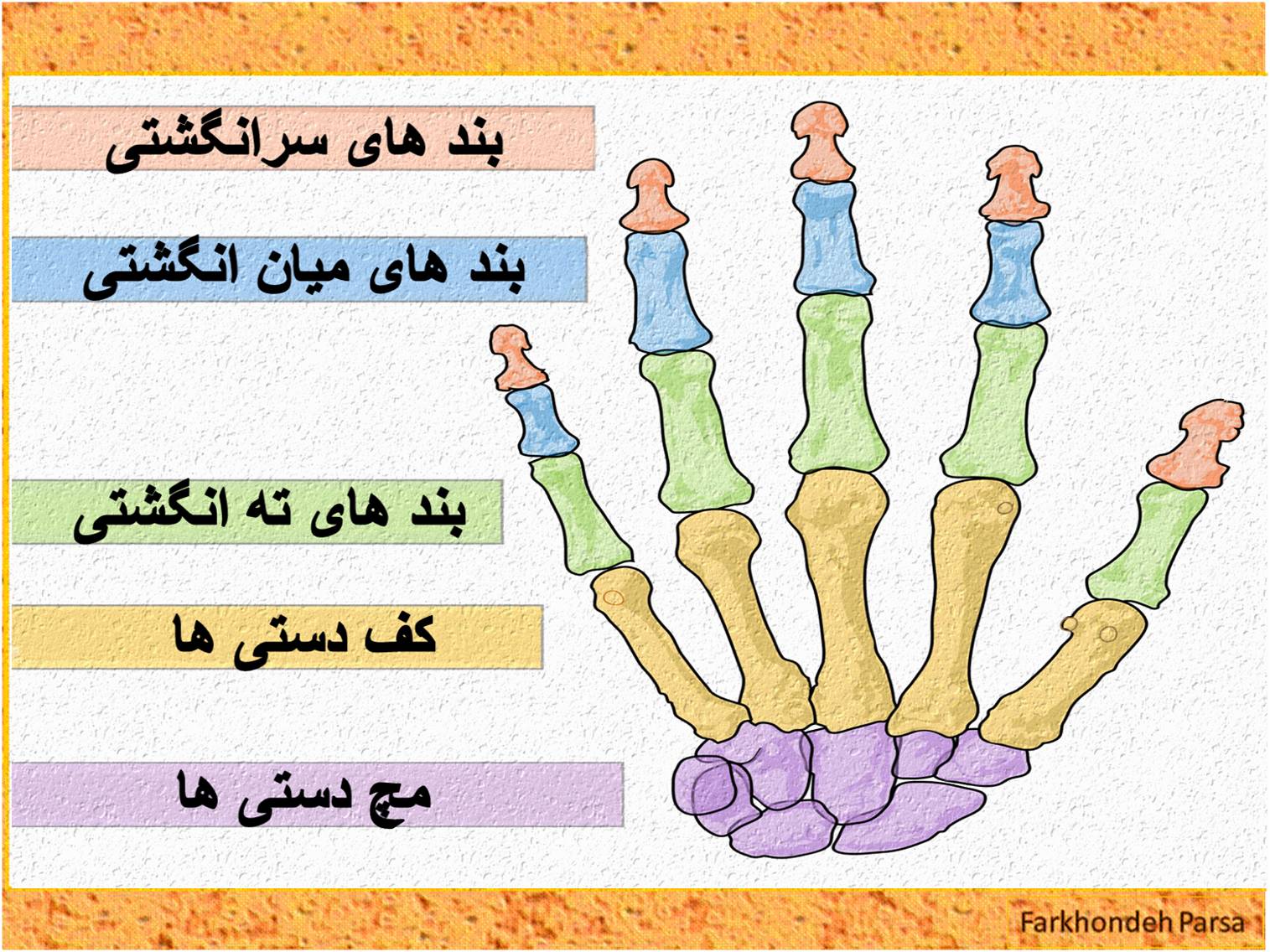 بند های سرانگشتی

بند های میان انگشتی

بند های ته انگشتی

کف دستی ها

مچ دستی ها

Farkhondeh Parsa